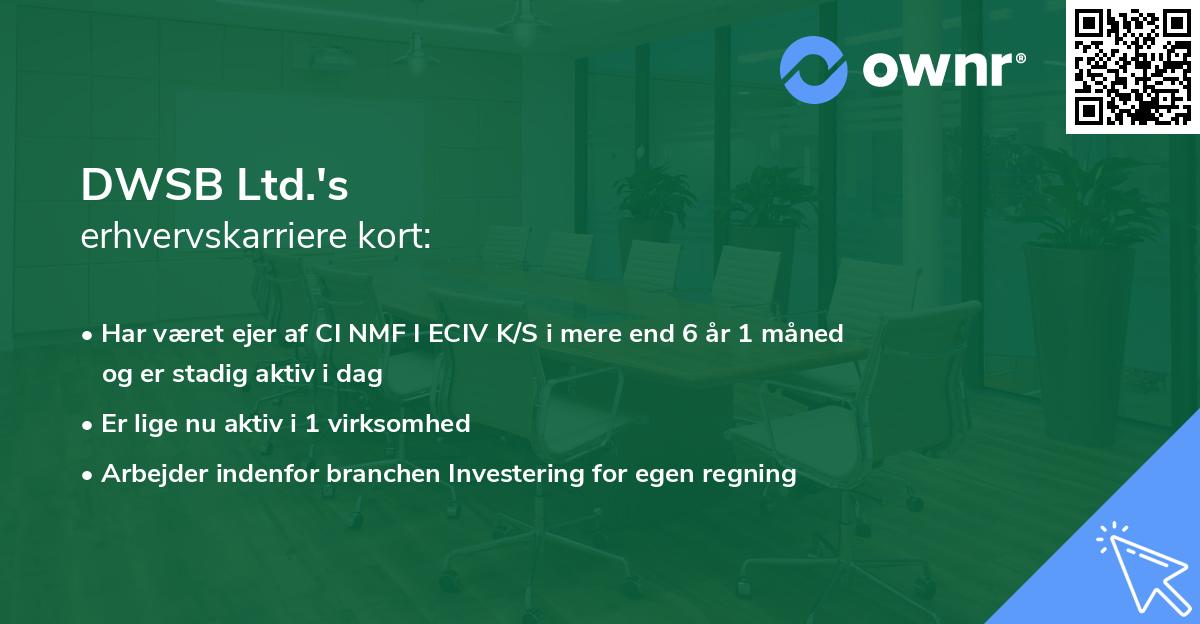 ownr®

DWSB Ltd.'s
erhvervskarriere kort:

• Har været ejer af CI NMF I ECIV K/S i mere end 6 år 1 måned og er stadig aktiv i dag
• Er lige nu aktiv i 1 virksomhed
• Arbejder indenfor branchen Investering for egen regning